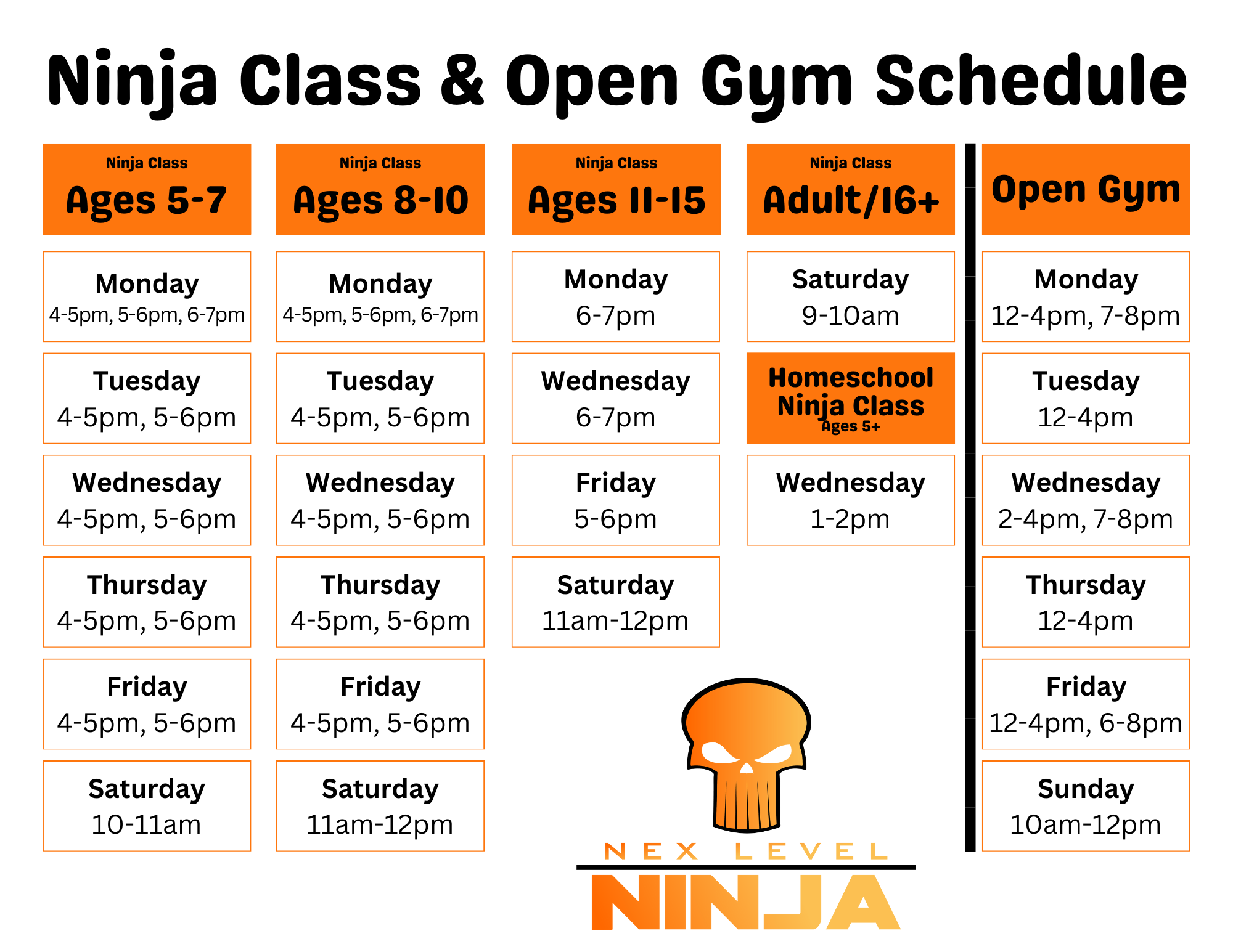 Ninja Class & Open Gym Schedule

Ninja Class
Ages 5-7

Monday
4-5pm, 5-6pm, 6-7pm

Tuesday
4-5pm, 5-6pm

Wednesday
4-5pm, 5-6pm

Thursday
4-5pm, 5-6pm

Friday
4-5pm, 5-6pm

Saturday
10-11am

Ninja Class
Ages 8-10

Monday
4-5pm, 5-6pm, 6-7pm

Tuesday
4-5pm, 5-6pm

Wednesday
4-5pm, 5-6pm

Thursday
4-5pm, 5-6pm

Friday
4-5pm, 5-6pm

Saturday
11am-12pm

Ninja Class
Ages 11-15

Monday
6-7pm

Wednesday
6-7pm

Friday
5-6pm

Saturday
11am-12pm

Ninja Class
Adult/16+

Saturday
9-10am

Homeschool Ninja Class
Ages 5+

Wednesday
1-2pm

Open Gym

Monday
12-4pm, 7-8pm

Tuesday
12-4pm

Wednesday
2-4pm, 7-8pm

Thursday
12-4pm

Friday
12-4pm, 6-8pm

Sunday
10am-12pm

NEX LEVEL
NINJA